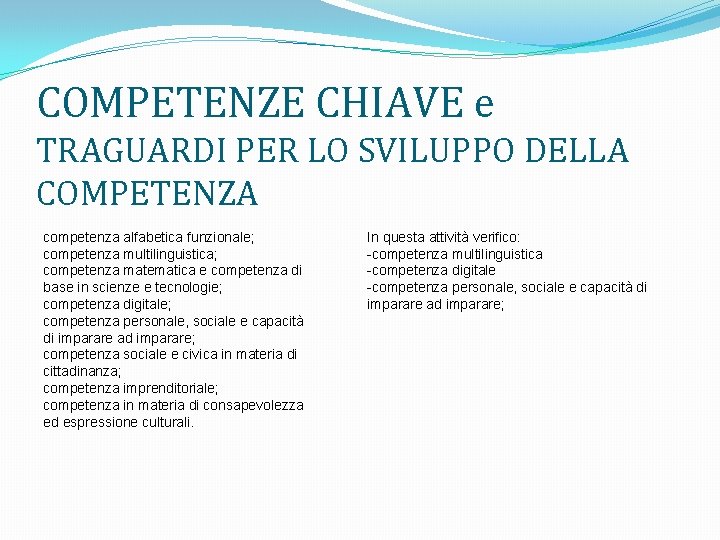 COMPETENZE CHIAVE e
TRAGUARDI PER LO SVILUPPO DELLA COMPETENZA

competenza alfabetica funzionale;
competenza multilinguistica;
competenza matematica e competenza di base in scienze e tecnologie;
competenza digitale;
competenza personale, sociale e capacità di imparare ad imparare;
competenza sociale e civica in materia di cittadinanza;
competenza imprenditoriale;
competenza in materia di consapevolezza ed espressione culturali.

In questa attività verifico:
-competenza multilinguistica
-competenza digitale
-competenza personale, sociale e capacità di imparare ad imparare;